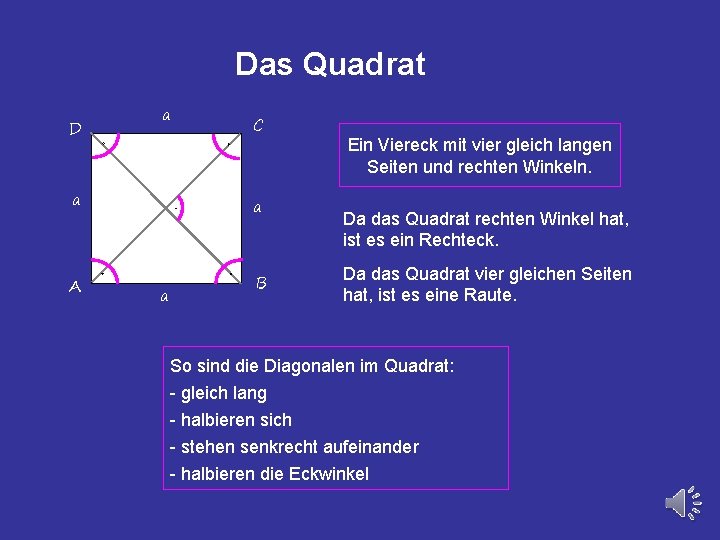 Das Quadrat

D a C

a a

A a B

Ein Viereck mit vier gleich langen Seiten und rechten Winkeln.

Da das Quadrat rechten Winkel hat, ist es ein Rechteck.

Da das Quadrat vier gleichen Seiten hat, ist es eine Raute.

So sind die Diagonalen im Quadrat:
- gleich lang
- halbieren sich
- stehen senkrecht aufeinander
- halbieren die Eckwinkel